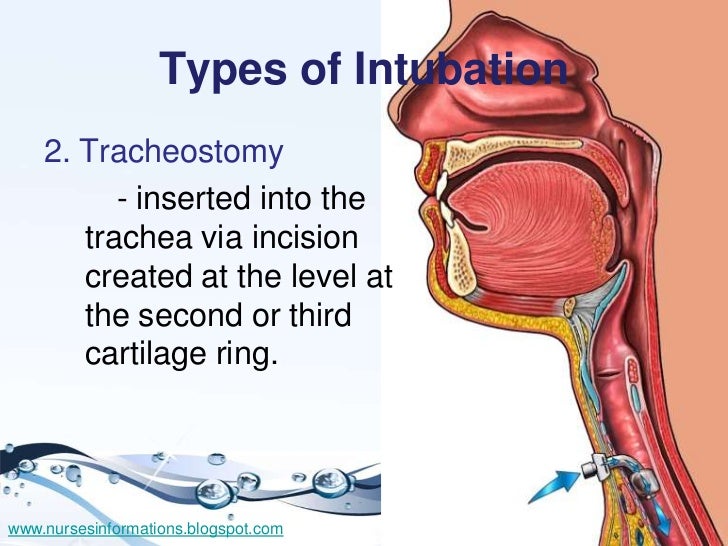 Types of Intubation

2. Tracheostomy

- inserted into the trachea via incision created at the level at the second or third cartilage ring.

www.nursesinformations.blogspot.com